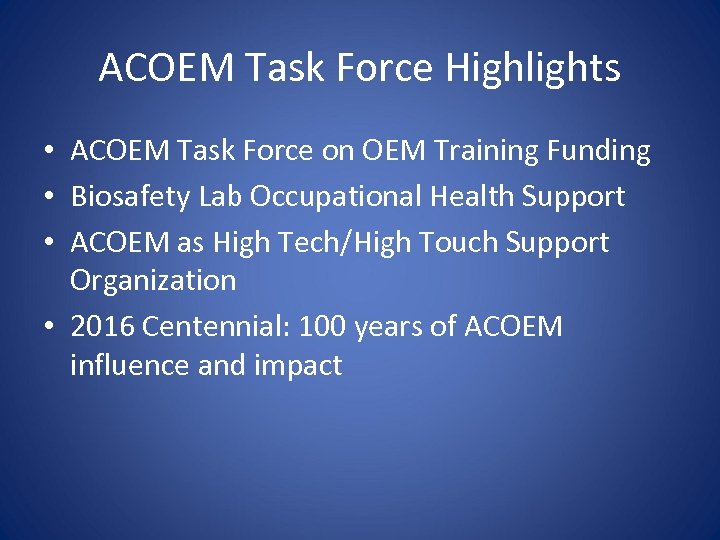 ACOEM Task Force Highlights

• ACOEM Task Force on OEM Training Funding
• Biosafety Lab Occupational Health Support
• ACOEM as High Tech/High Touch Support Organization
• 2016 Centennial: 100 years of ACOEM influence and impact